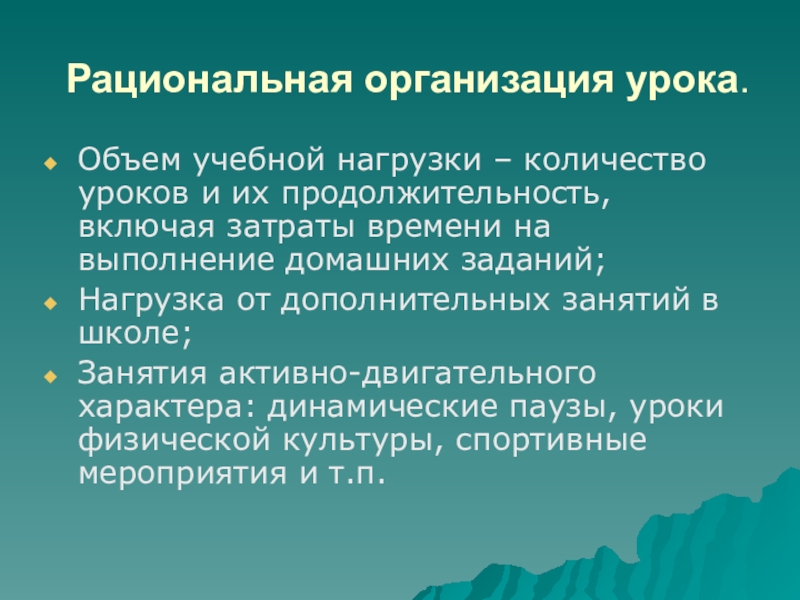 Рациональная организация урока.

Объем учебной нагрузки – количество уроков и их продолжительность, включая затраты времени на выполнение домашних заданий;

Нагрузка от дополнительных занятий в школе;

Занятия активно-двигательного характера: динамические паузы, уроки физической культуры, спортивные мероприятия и т.п.